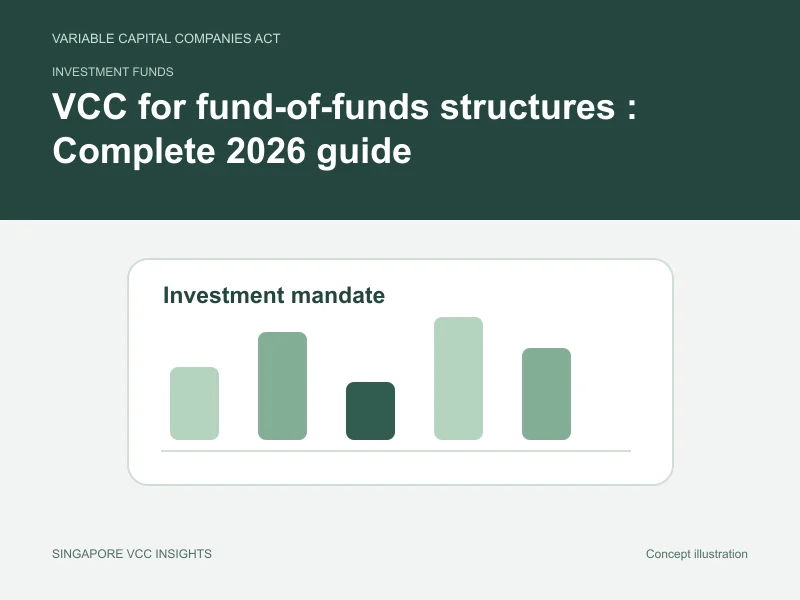 VARIABLE CAPITAL COMPANIES ACT

INVESTMENT FUNDS

VCC for fund-of-funds structures : Complete 2026 guide

Investment mandate

SINGAPORE VCC INSIGHTS

Concept illustration